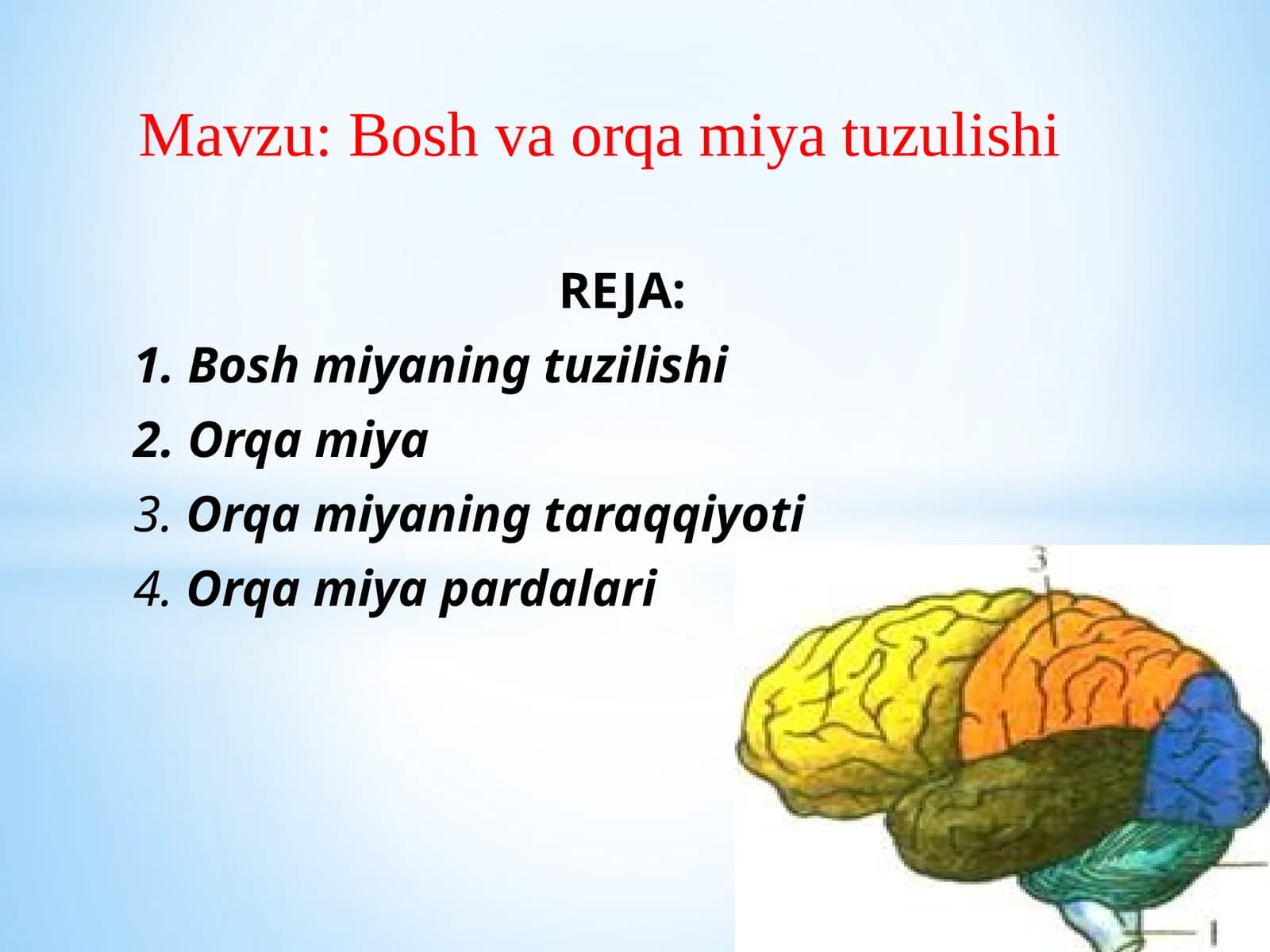 Mavzu: Bosh va orqa miya tuzulishi

REJA:

1. Bosh miyaning tuzilishi
2. Orqa miya
3. Orqa miyaning taraqqiyoti
4. Orqa miya pardalari

3

1